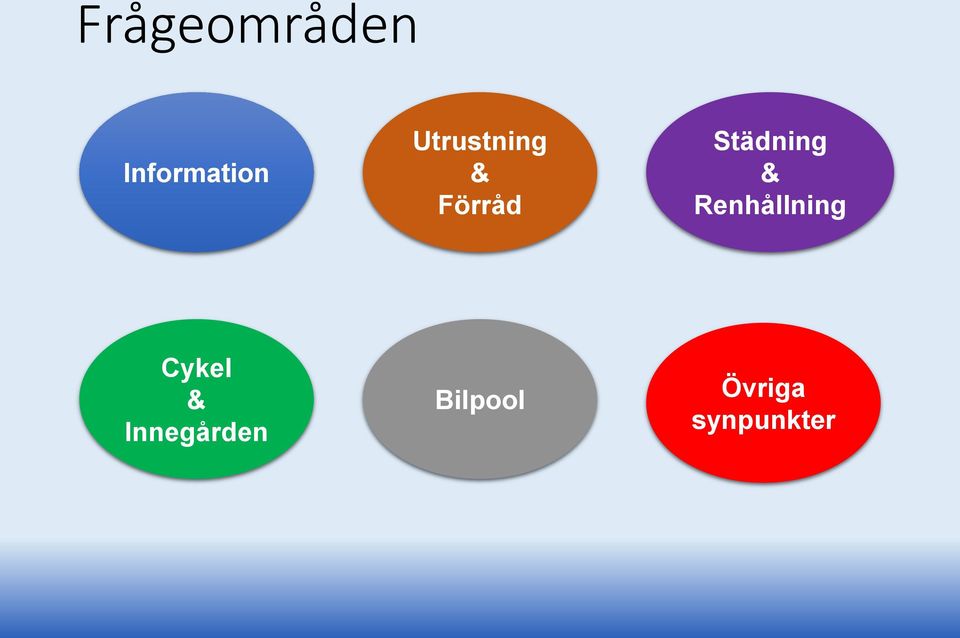 Frågeområden

Information

Utrustning & Förråd

Städning & Renhållning

Cykel & Innegården

Bilpool

Övriga synpunkter